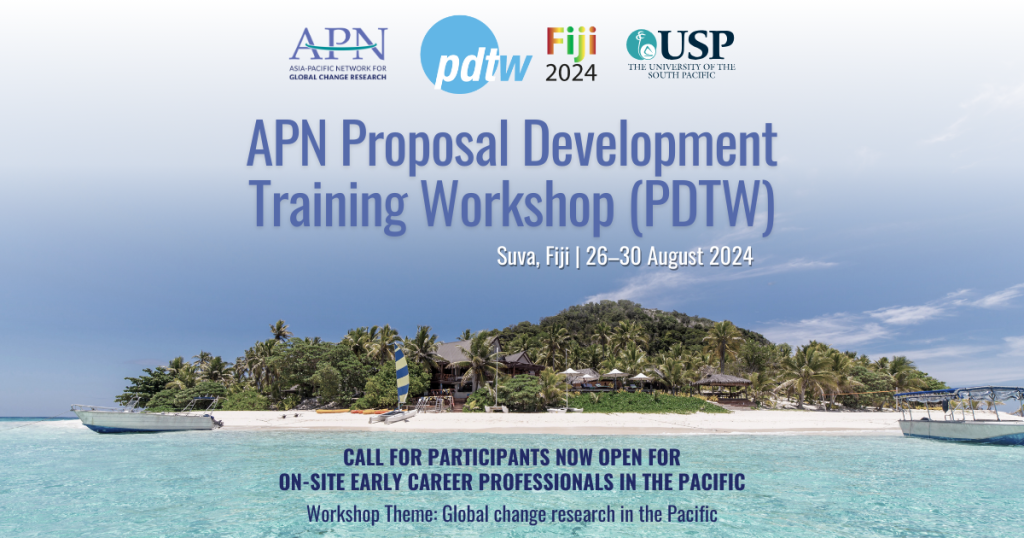 APN
ASIA-PACIFIC NETWORK FOR GLOBAL CHANGE RESEARCH

pdtw

Fiji 2024

USP
THE UNIVERSITY OF THE SOUTH PACIFIC

APN Proposal Development Training Workshop (PDTW)

Suva, Fiji | 26–30 August 2024

CALL FOR PARTICIPANTS NOW OPEN FOR ON-SITE EARLY CAREER PROFESSIONALS IN THE PACIFIC

Workshop Theme: Global change research in the Pacific